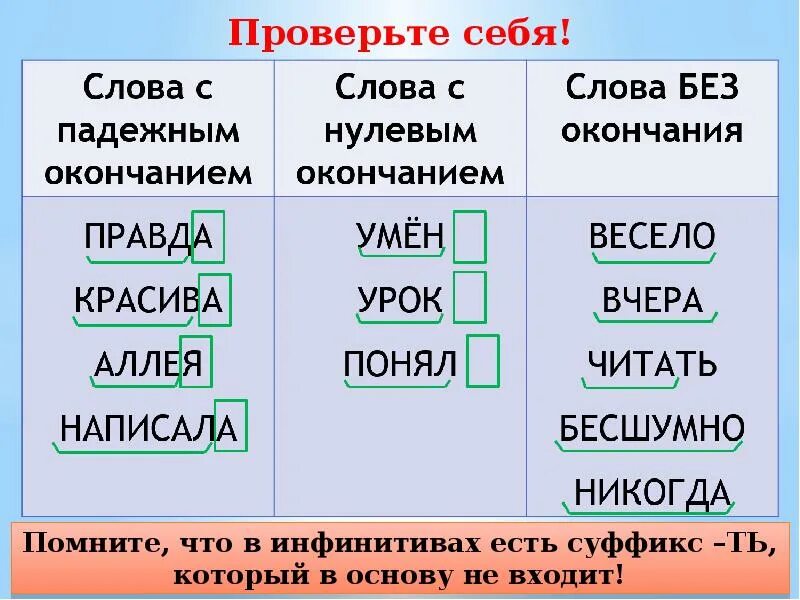 Проверьте себя!

| Слова с падежным окончанием | Слова с нулевым окончанием | Слова БЕЗ окончания |
|---|---|---|
| ПРАВДА | УМЁН | ВЕСЕЛО |
| КРАСИВА | УРОК | ВЧЕРА |
| АЛЛЕЯ | ПОНЯЛ | ЧИТАТЬ |
| НАПИСАЛА | | БЕСШУМНО |
| | | НИКОГДА |

Помните, что в инфинитивах есть суффикс –ТЬ, который в основу не входит!